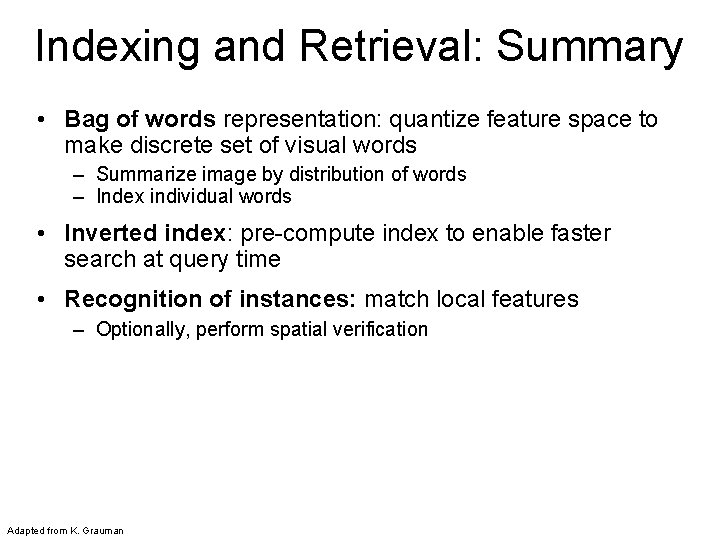 Indexing and Retrieval: Summary

• Bag of words representation: quantize feature space to make discrete set of visual words
– Summarize image by distribution of words
– Index individual words

• Inverted index: pre-compute index to enable faster search at query time

• Recognition of instances: match local features
– Optionally, perform spatial verification

Adapted from K. Grauman